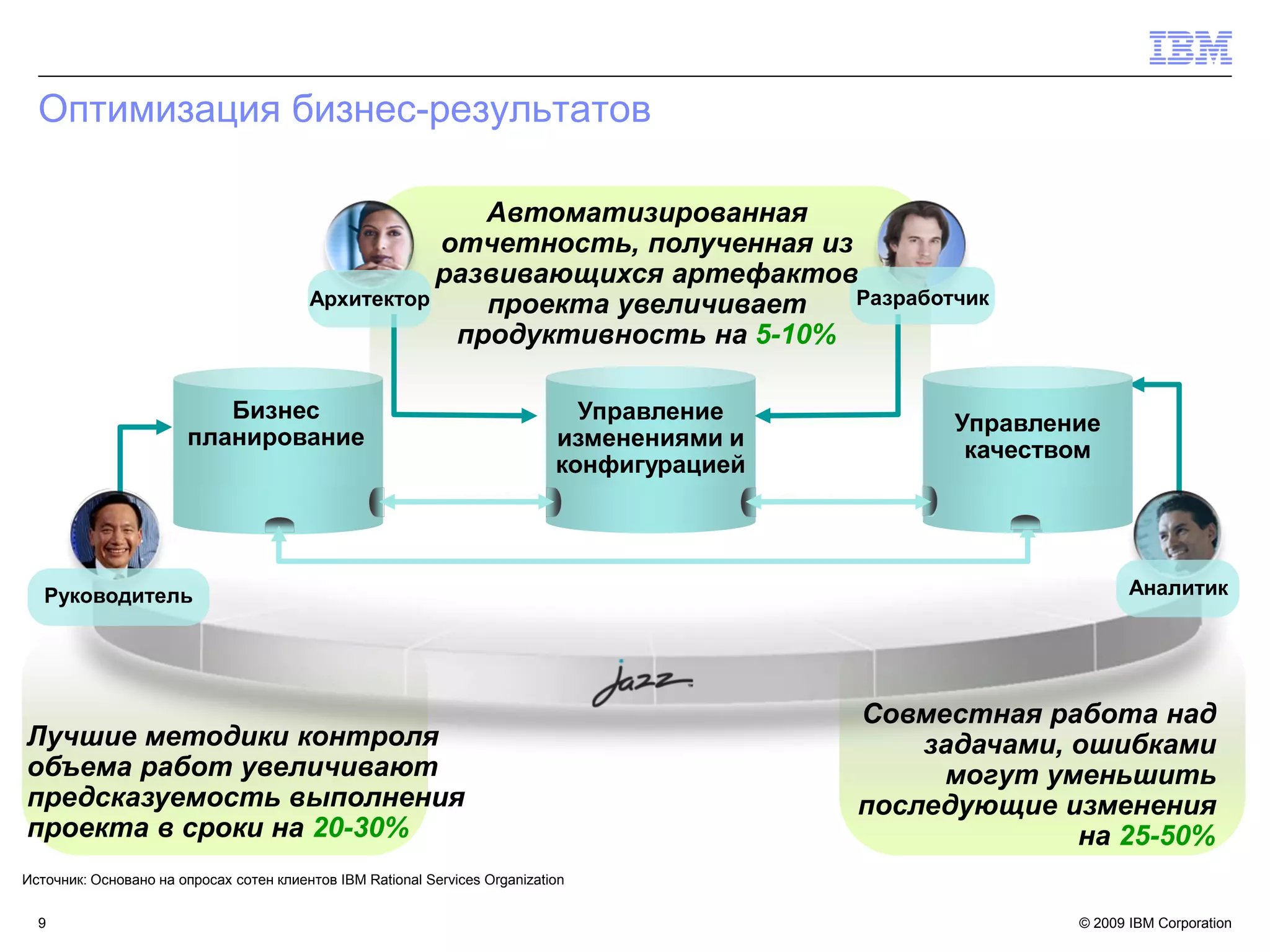 IBM

Оптимизация бизнес-результатов

Автоматизированная отчетность, полученная из развивающихся артефактов проекта увеличивает продуктивность на 5-10%

Архитектор

Разработчик

Бизнес планирование

Управление изменениями и конфигурацией

Управление качеством

Руководитель

Аналитик

Jazz

Лучшие методики контроля объема работ увеличивают предсказуемость выполнения проекта в сроки на 20-30%

Совместная работа над задачами, ошибками могут уменьшить последующие изменения на 25-50%

Источник: Основано на опросах сотен клиентов IBM Rational Services Organization

9

© 2009 IBM Corporation